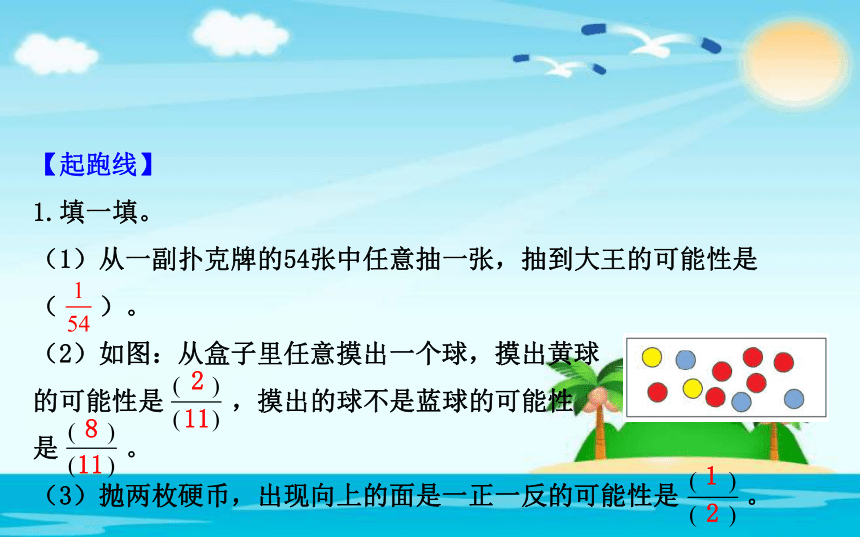 【起跑线】

1. 填一填。

（1）从一副扑克牌的54张中任意抽一张，抽到大王的可能性是（$\frac{1}{54}$）。

（2）如图：从盒子里任意摸出一个球，摸出黄球的可能性是$\frac{(2)}{(11)}$，摸出的球不是蓝球的可能性是$\frac{(8)}{(11)}$。

（3）抛两枚硬币，出现向上的面是一正一反的可能性是$\frac{(1)}{(2)}$。